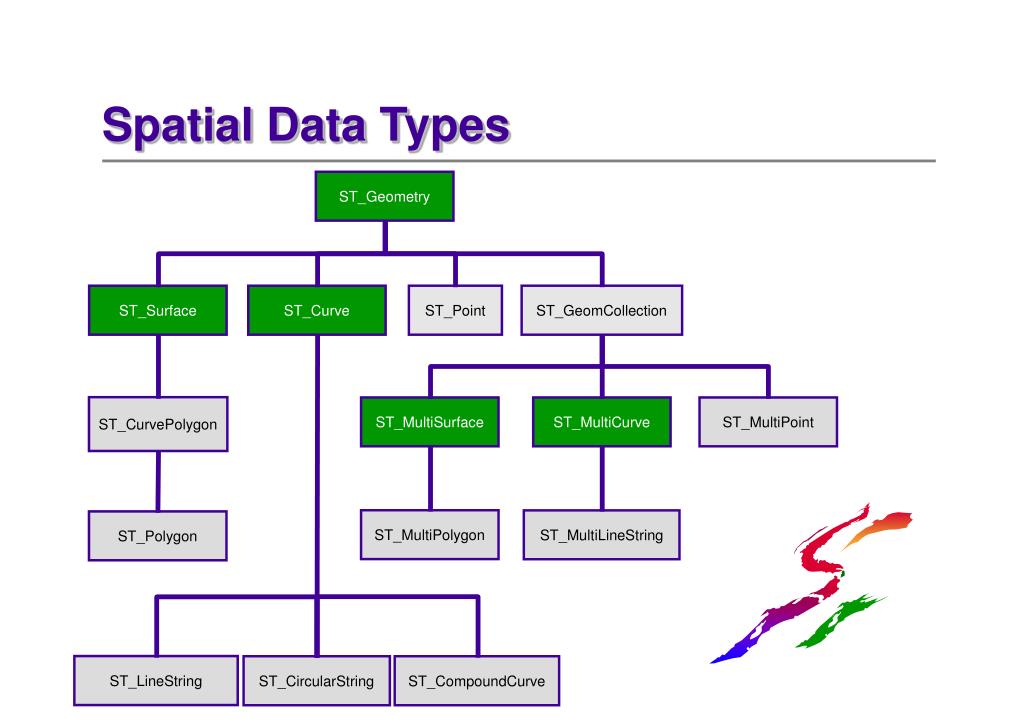 Spatial Data Types

ST_Geometry

ST_Surface

ST_Curve

ST_Point

ST_GeomCollection

ST_CurvePolygon

ST_MultiSurface

ST_MultiCurve

ST_MultiPoint

ST_Polygon

ST_MultiPolygon

ST_MultiLineString

ST_LineString

ST_CircularString

ST_CompoundCurve